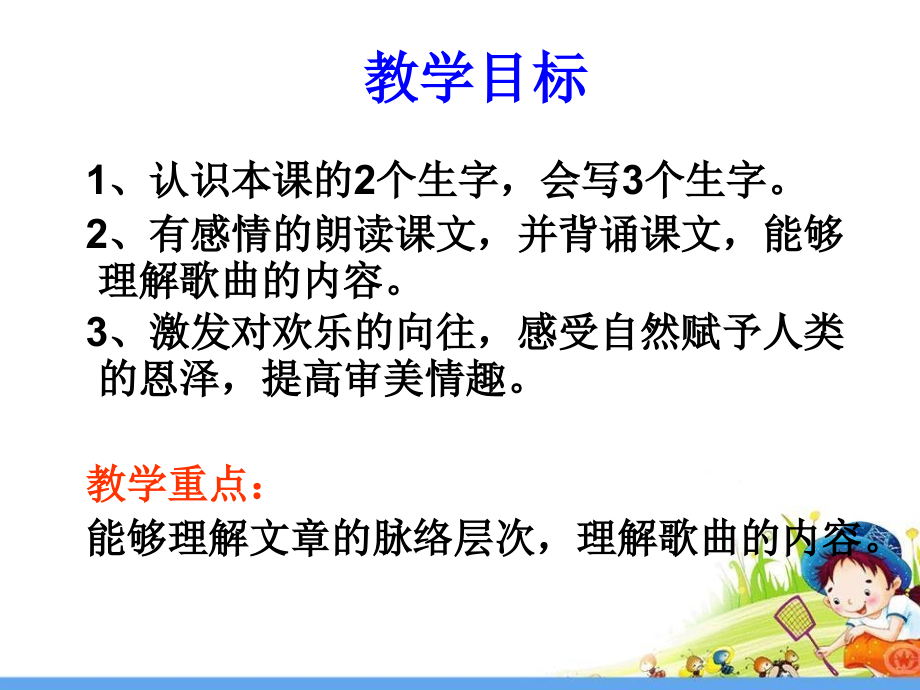 教学目标

1、认识本课的2个生字，会写3个生字。

2、有感情的朗读课文，并背诵课文，能够理解歌曲的内容。

3、激发对欢乐的向往，感受自然赋予人类的恩泽，提高审美情趣。

教学重点：

能够理解文章的脉络层次，理解歌曲的内容。